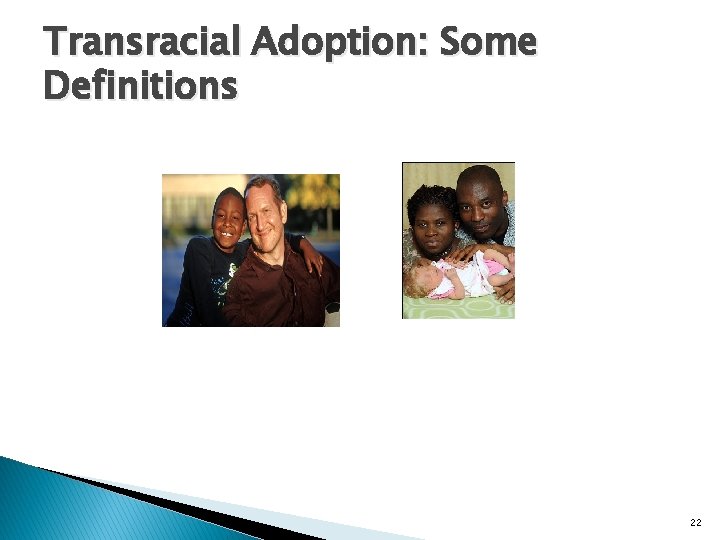 Transracial Adoption: Some Definitions

22